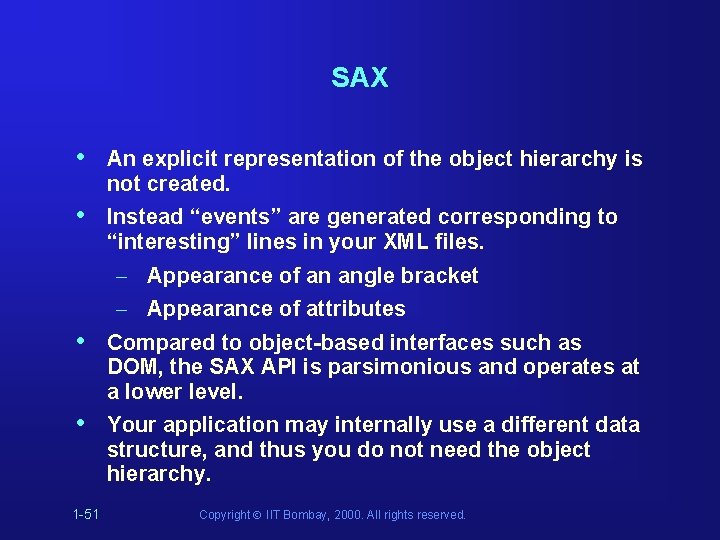 SAX

• An explicit representation of the object hierarchy is not created.

• Instead “events” are generated corresponding to “interesting” lines in your XML files.

– Appearance of an angle bracket

– Appearance of attributes

• Compared to object-based interfaces such as DOM, the SAX API is parsimonious and operates at a lower level.

• Your application may internally use a different data structure, and thus you do not need the object hierarchy.

1-51

Copyright © IIT Bombay, 2000. All rights reserved.